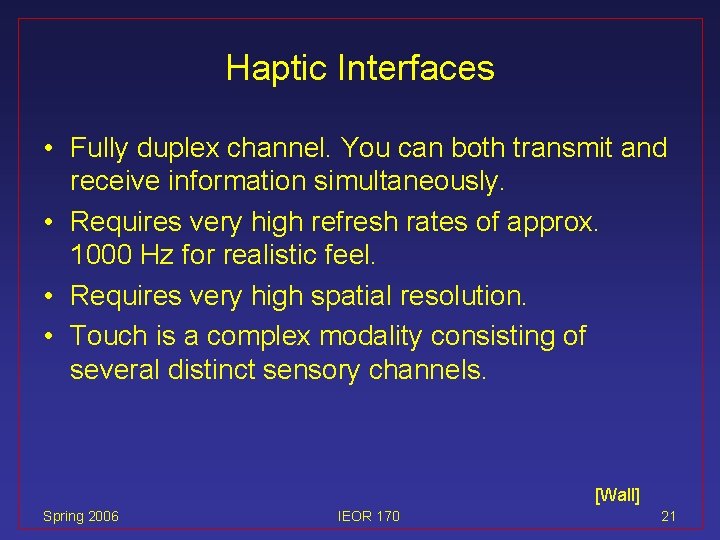 Haptic Interfaces

• Fully duplex channel. You can both transmit and receive information simultaneously.
• Requires very high refresh rates of approx. 1000 Hz for realistic feel.
• Requires very high spatial resolution.
• Touch is a complex modality consisting of several distinct sensory channels.

[Wall]

Spring 2006

IEOR 170

21